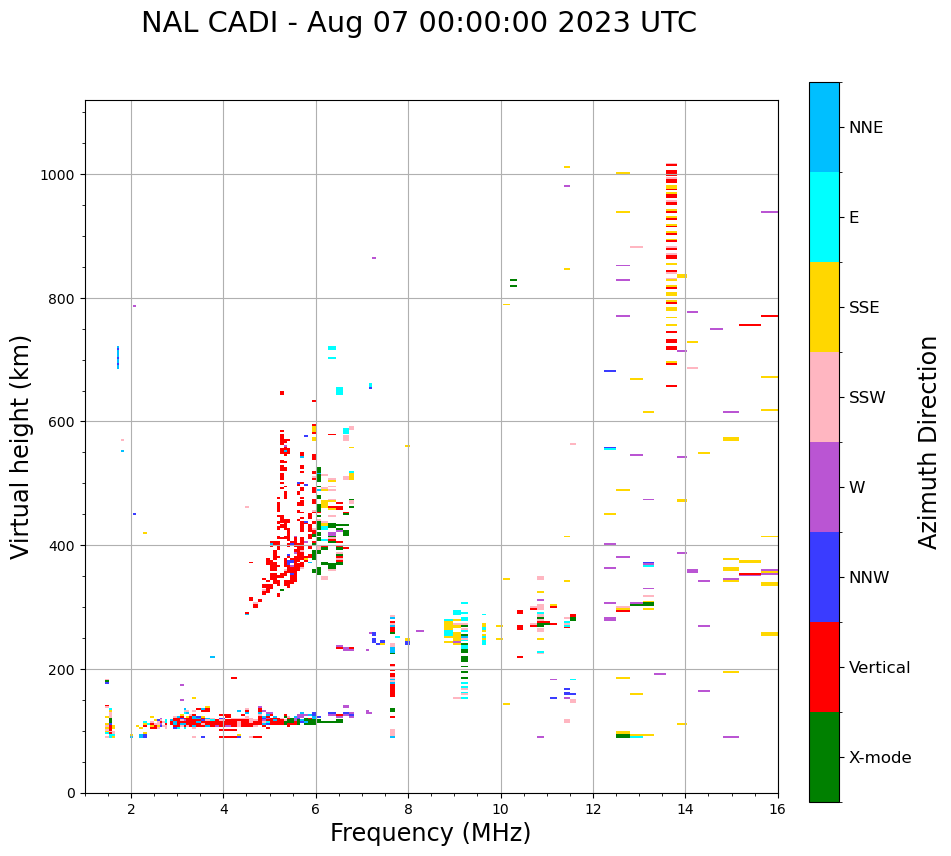 NAL CADI - Aug 07 00:00:00 2023 UTC

Virtual height (km)

1000
800
600
400
200
0

2
4
6
8
10
12
14
16

Frequency (MHz)

NNE
E
SSE
SSW
W
NNW
Vertical
X-mode

Azimuth Direction